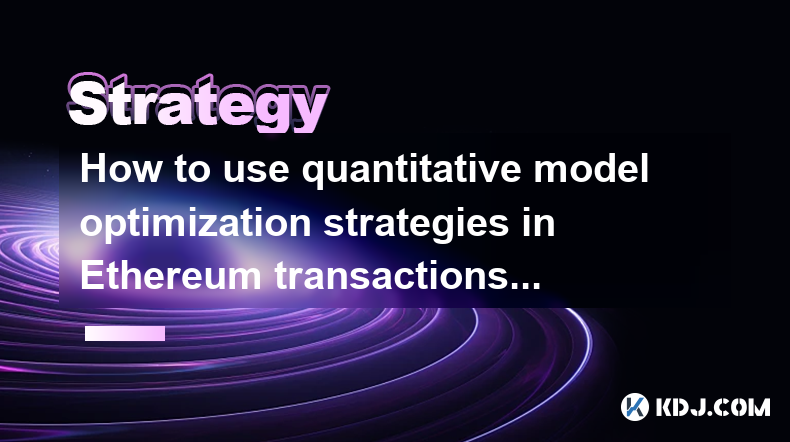 Strategy

How to use quantitative model optimization strategies in Ethereum transactions...

KDJ.COM